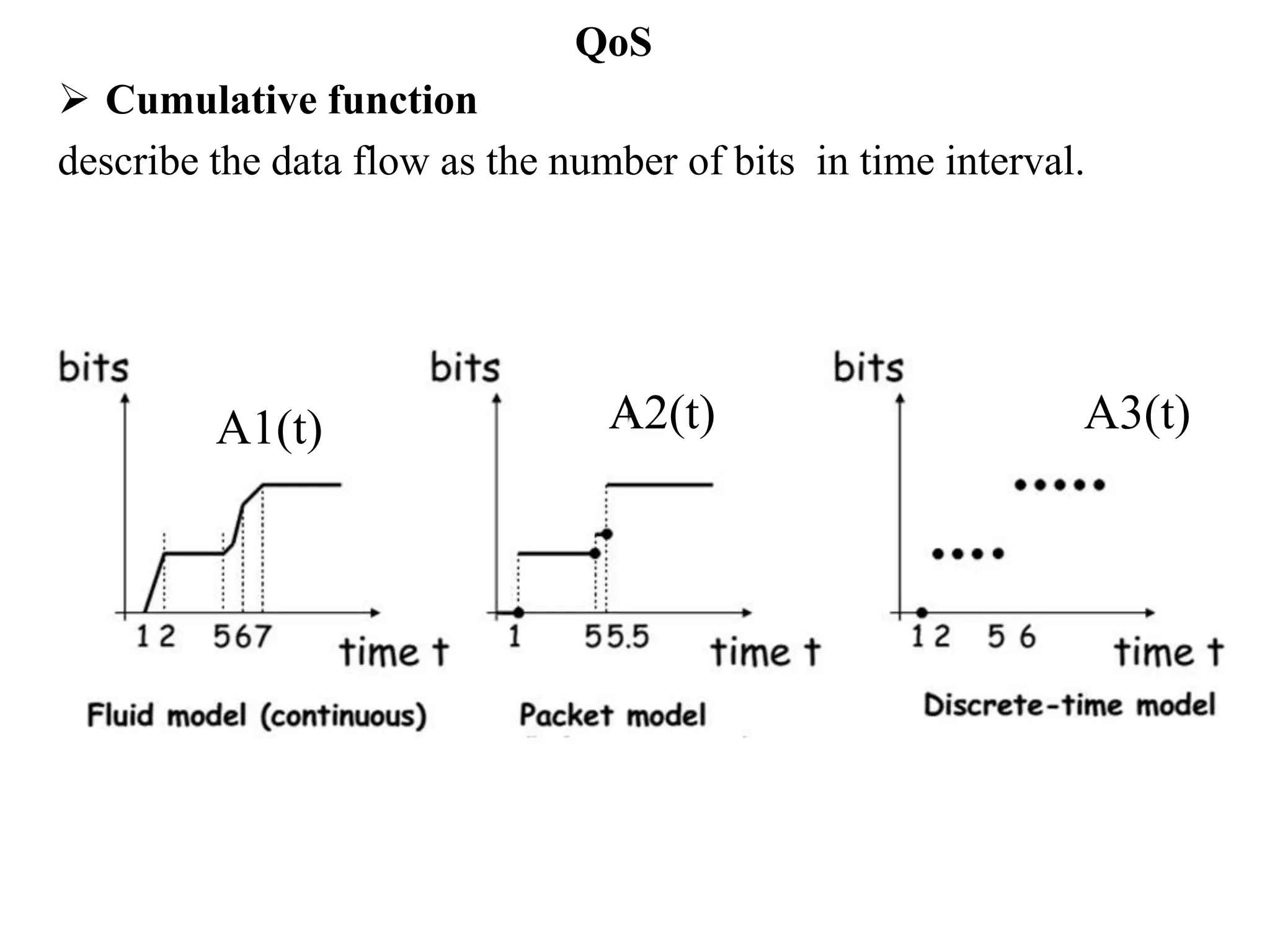 QoS

➢ Cumulative function

describe the data flow as the number of bits in time interval.

bits

A1(t)

1 2 5 6 7

time t

Fluid model (continuous)

bits

A2(t)

1 5 5.5

time t

Packet model

bits

A3(t)

1 2 5 6

time t

Discrete-time model